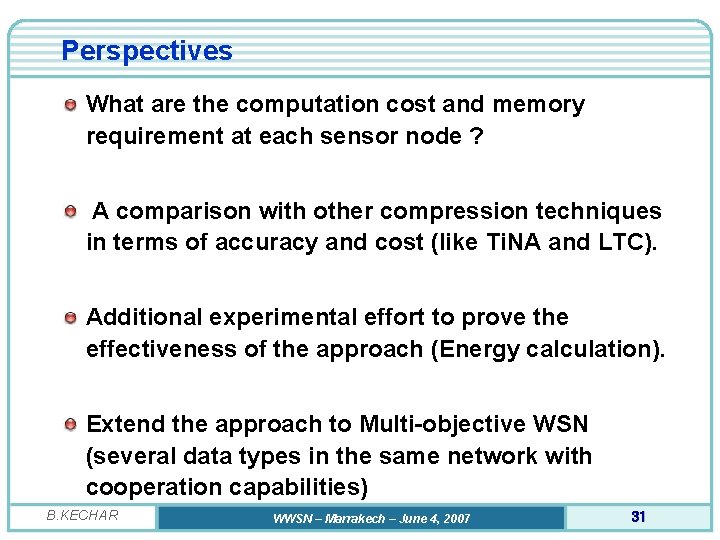 Perspectives

What are the computation cost and memory requirement at each sensor node ?

A comparison with other compression techniques in terms of accuracy and cost (like TiNA and LTC).

Additional experimental effort to prove the effectiveness of the approach (Energy calculation).

Extend the approach to Multi-objective WSN (several data types in the same network with cooperation capabilities)

B.KECHAR

WWSN – Marrakech – June 4, 2007

31